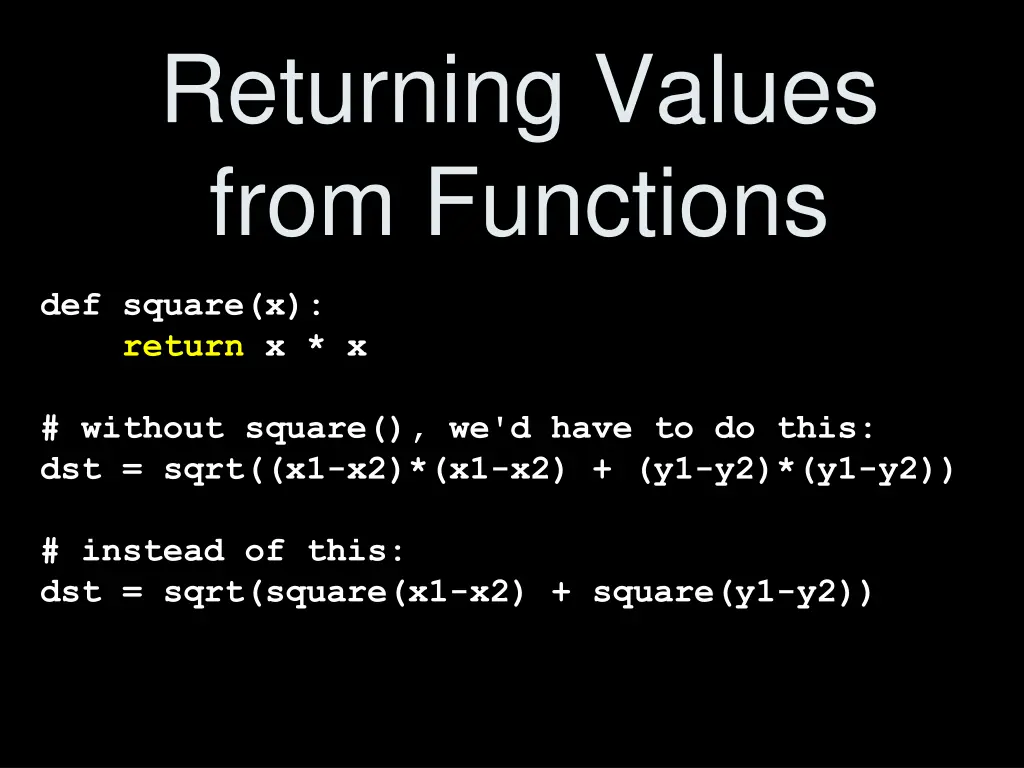 Returning Values from Functions

def square(x):
    return x * x

# without square(), we'd have to do this:
dst = sqrt((x1-x2)*(x1-x2) + (y1-y2)*(y1-y2))

# instead of this:
dst = sqrt(square(x1-x2) + square(y1-y2))